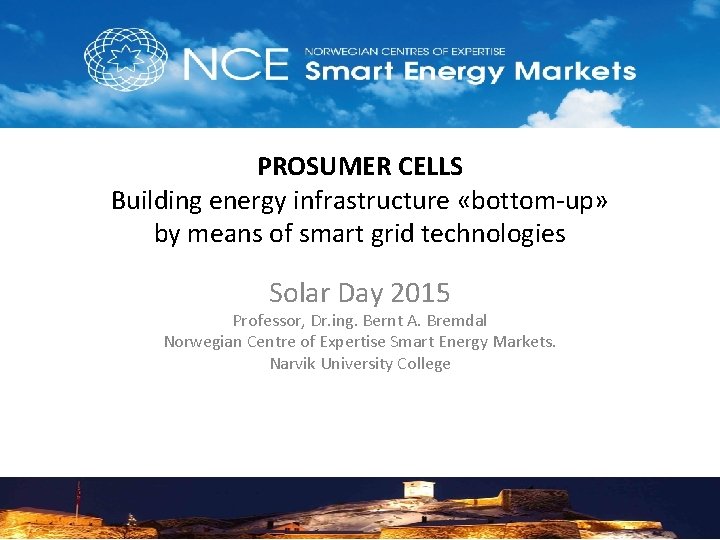 NCE NORWEGIAN CENTRES OF EXPERTISE Smart Energy Markets

PROSUMER CELLS
Building energy infrastructure «bottom-up» by means of smart grid technologies

Solar Day 2015
Professor, Dr.ing. Bernt A. Bremdal
Norwegian Centre of Expertise Smart Energy Markets.
Narvik University College